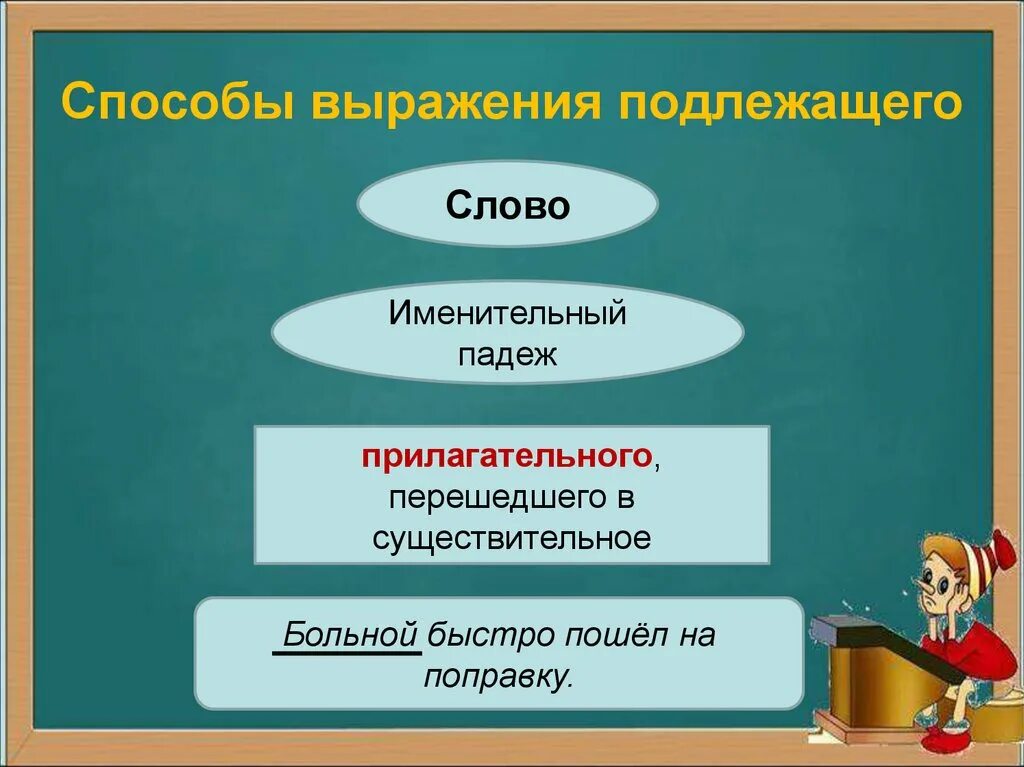 Способы выражения подлежащего

Слово

Именительный падеж

прилагательного, перешедшего в существительное

Больной быстро пошёл на поправку.